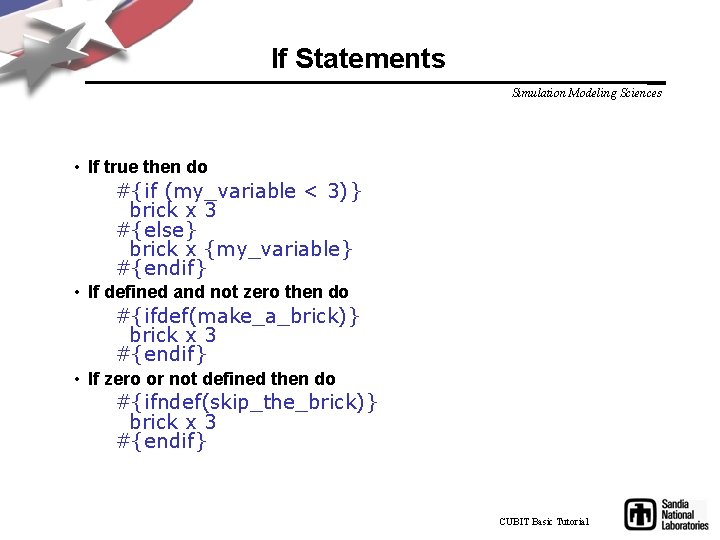 If Statements

Simulation Modeling Sciences

• If true then do

#{if (my_variable < 3)}
brick x 3
#{else}
brick x {my_variable}
#{endif}

• If defined and not zero then do

#{ifdef(make_a_brick)}
brick x 3
#{endif}

• If zero or not defined then do

#{ifndef(skip_the_brick)}
brick x 3
#{endif}

CUBIT Basic Tutorial

Sandia National Laboratories